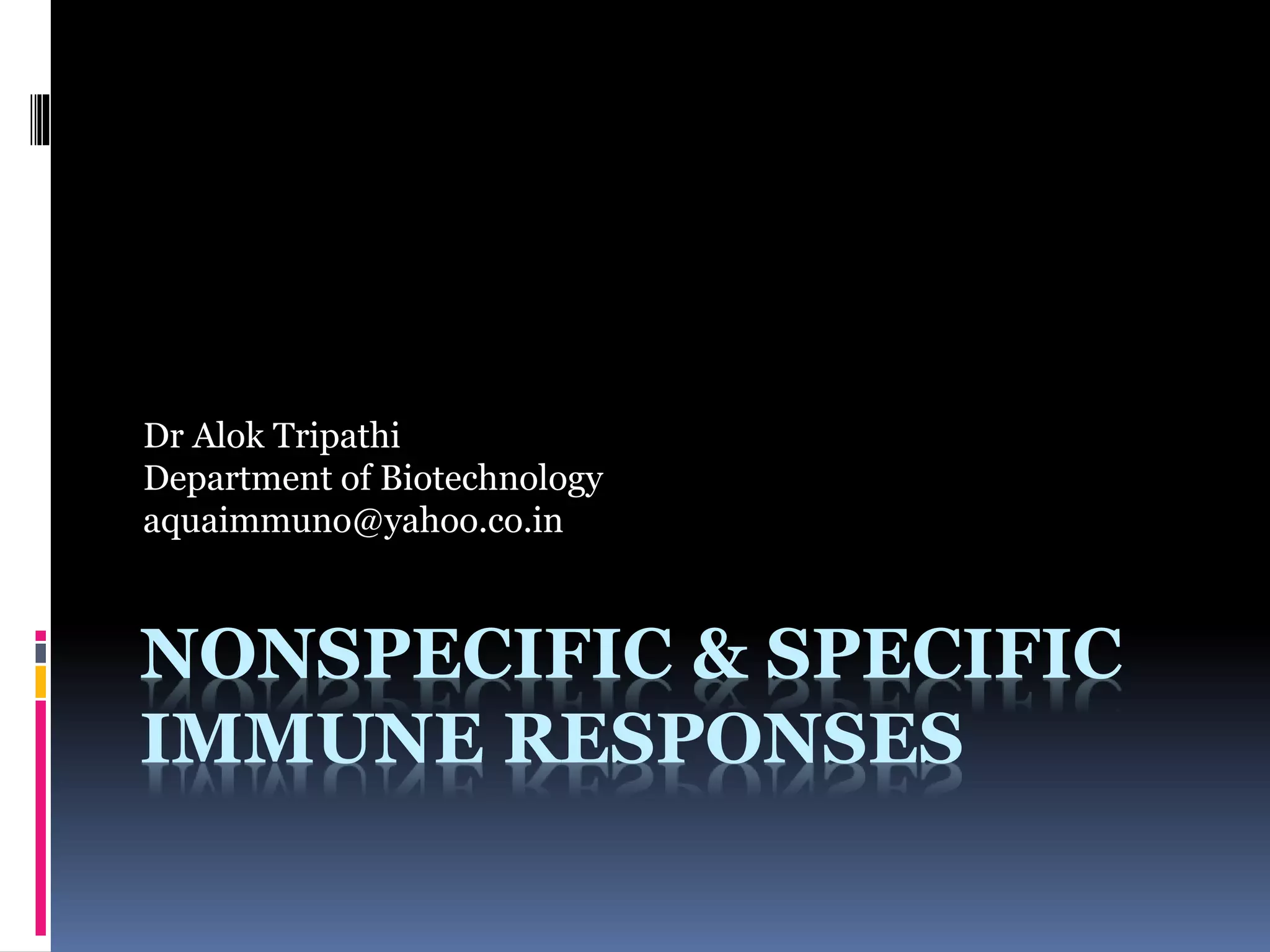 Dr Alok Tripathi
Department of Biotechnology
aquaimmuno@yahoo.co.in

NONSPECIFIC & SPECIFIC IMMUNE RESPONSES